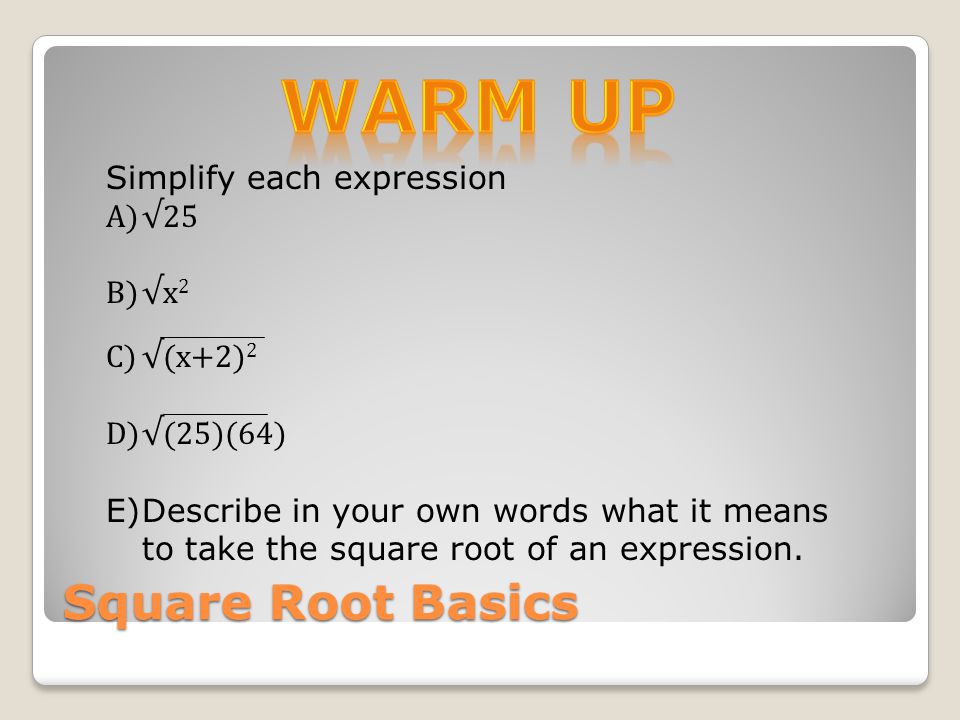 WARM UP

Simplify each expression

A) $\sqrt{25}$

B) $\sqrt{x^2}$

C) $\sqrt{(x+2)^2}$

D) $\sqrt{(25)(64)}$

E) Describe in your own words what it means to take the square root of an expression.

Square Root Basics